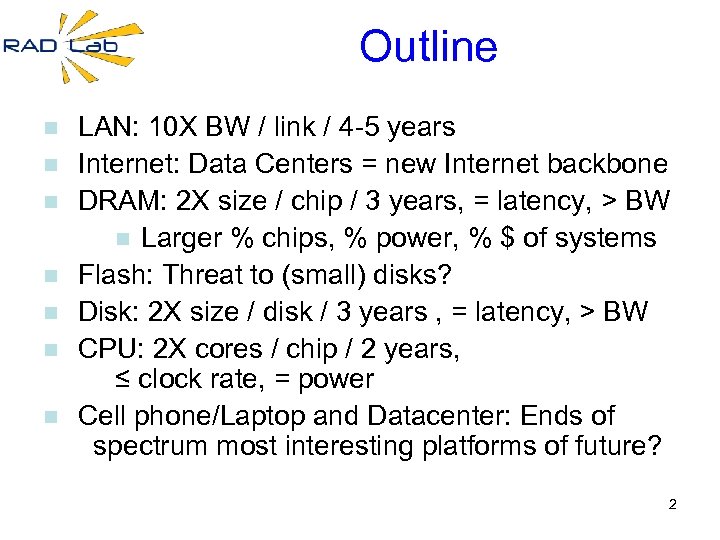 RAD Lab

Outline

- LAN: 10X BW / link / 4-5 years
- Internet: Data Centers = new Internet backbone
- DRAM: 2X size / chip / 3 years, = latency, > BW
  - Larger % chips, % power, % $ of systems
- Flash: Threat to (small) disks?
- Disk: 2X size / disk / 3 years , = latency, > BW
- CPU: 2X cores / chip / 2 years, ≤ clock rate, = power
- Cell phone/Laptop and Datacenter: Ends of spectrum most interesting platforms of future?

2